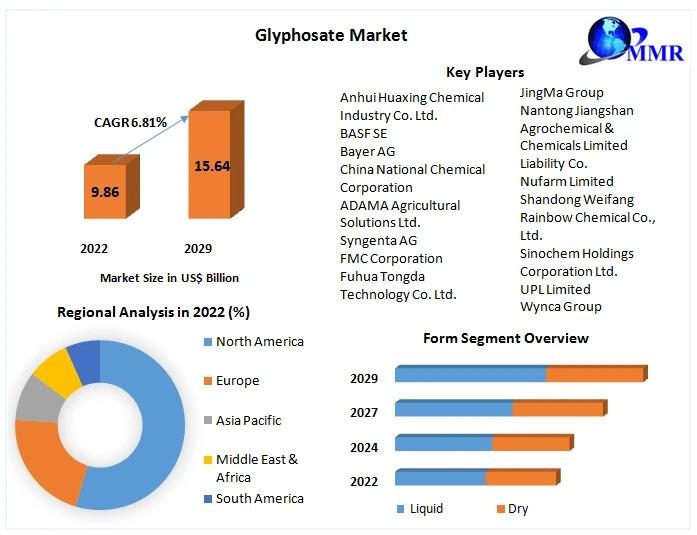 Glyphosate Market

MMR

CAGR 6.81%

9.86

15.64

2022

2029

Market Size in US$ Billion

Key Players

Anhui Huaxing Chemical Industry Co. Ltd.
BASF SE
Bayer AG
China National Chemical Corporation
ADAMA Agricultural Solutions Ltd.
Syngenta AG
FMC Corporation
Fuhua Tongda Technology Co. Ltd.

JingMa Group
Nantong Jiangshan Agrochemical & Chemicals Limited Liability Co.
Nufarm Limited
Shandong Weifang Rainbow Chemical Co., Ltd.
Sinochem Holdings Corporation Ltd.
UPL Limited
Wynca Group

Regional Analysis in 2022 (%)

North America
Europe
Asia Pacific
Middle East & Africa
South America

Form Segment Overview

2029
2027
2024
2022

Liquid
Dry